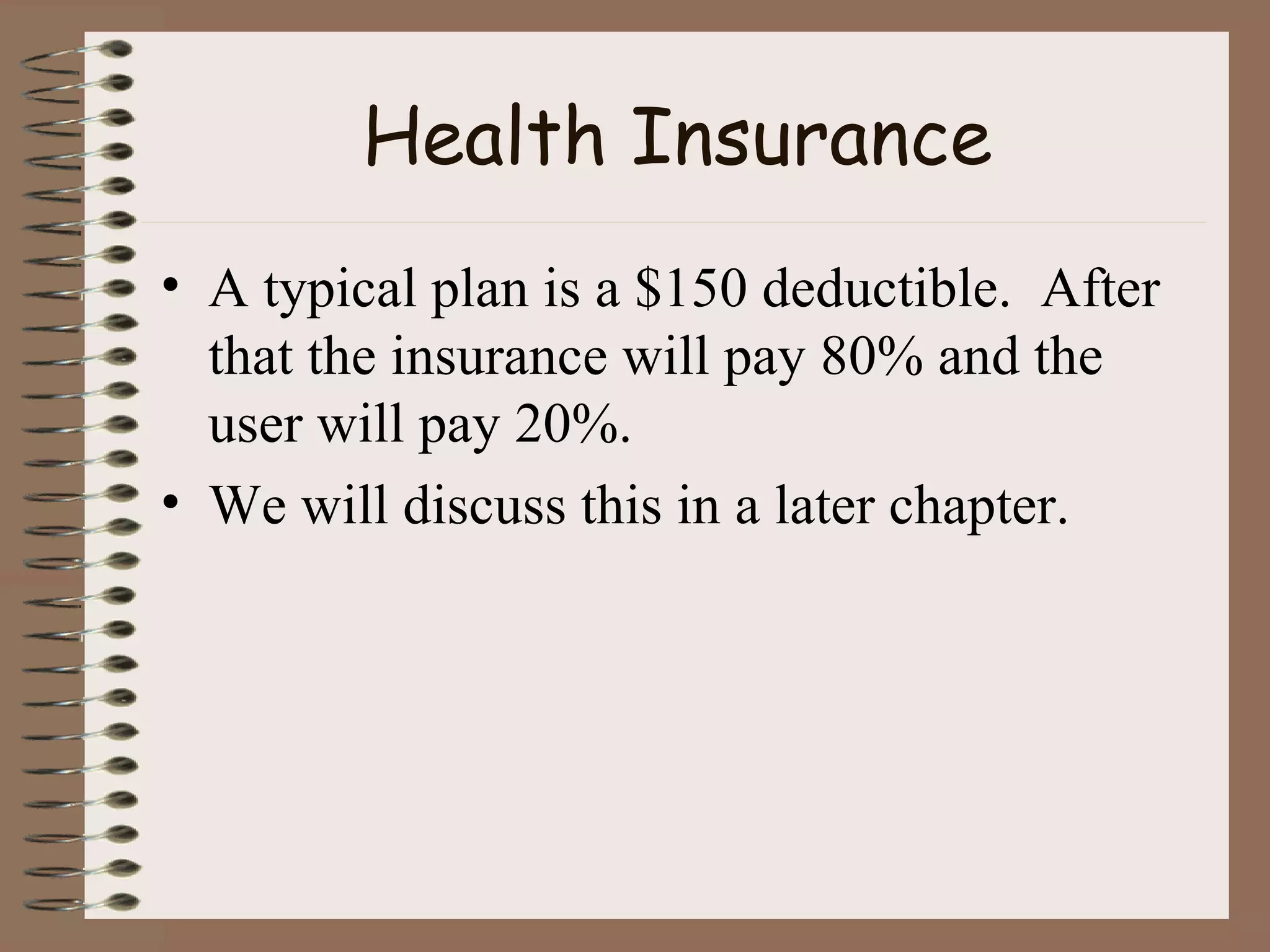 Health Insurance

• A typical plan is a \$150 deductible. After that the insurance will pay 80% and the user will pay 20%.

• We will discuss this in a later chapter.